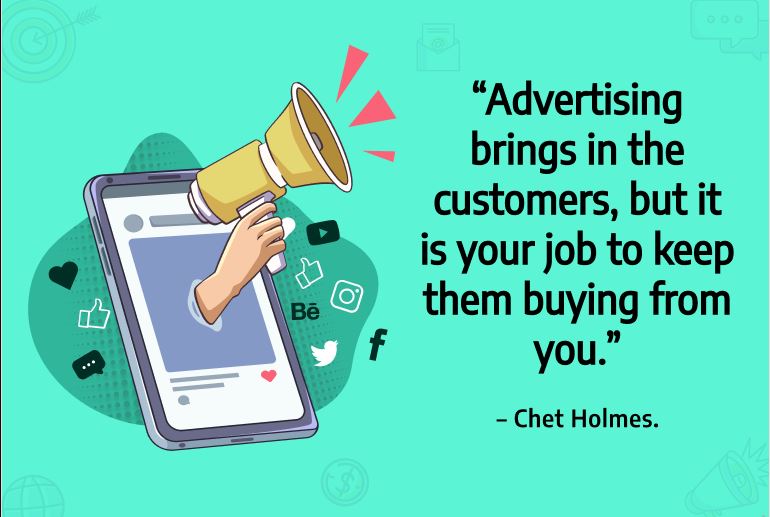 Bē

f

“Advertising brings in the customers, but it is your job to keep them buying from you.”

– Chet Holmes.